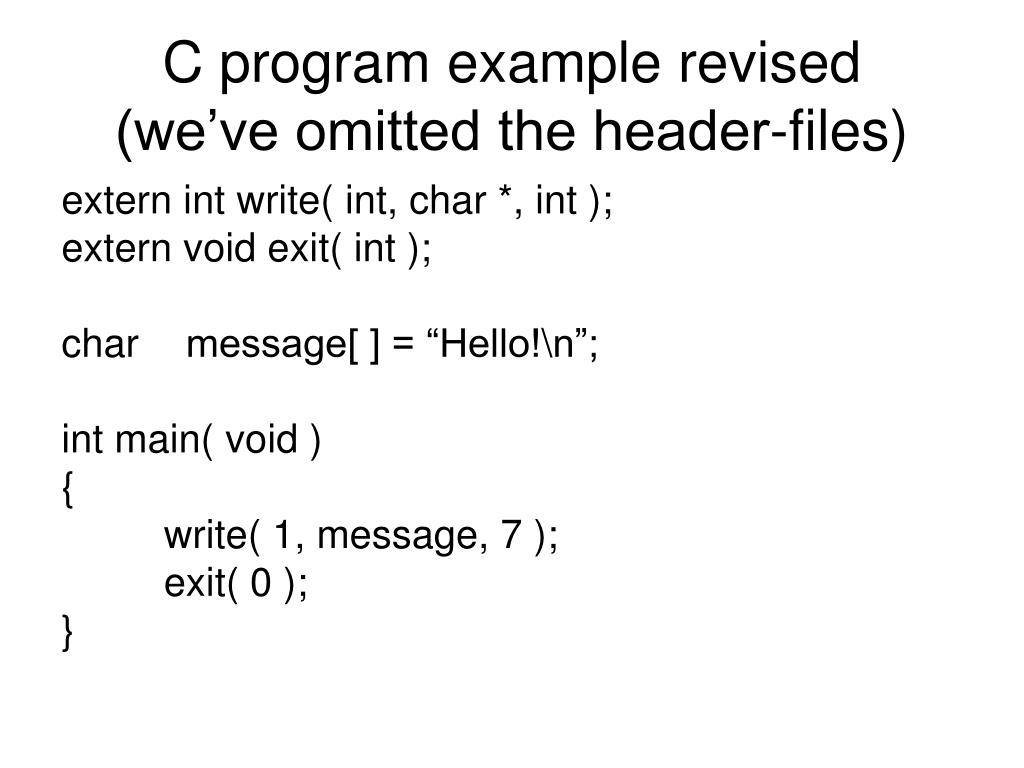 C program example revised
(we’ve omitted the header-files)

extern int write( int, char *, int );
extern void exit( int );

char    message[ ] = “Hello!\n”;

int main( void )
{
        write( 1, message, 7 );
        exit( 0 );
}